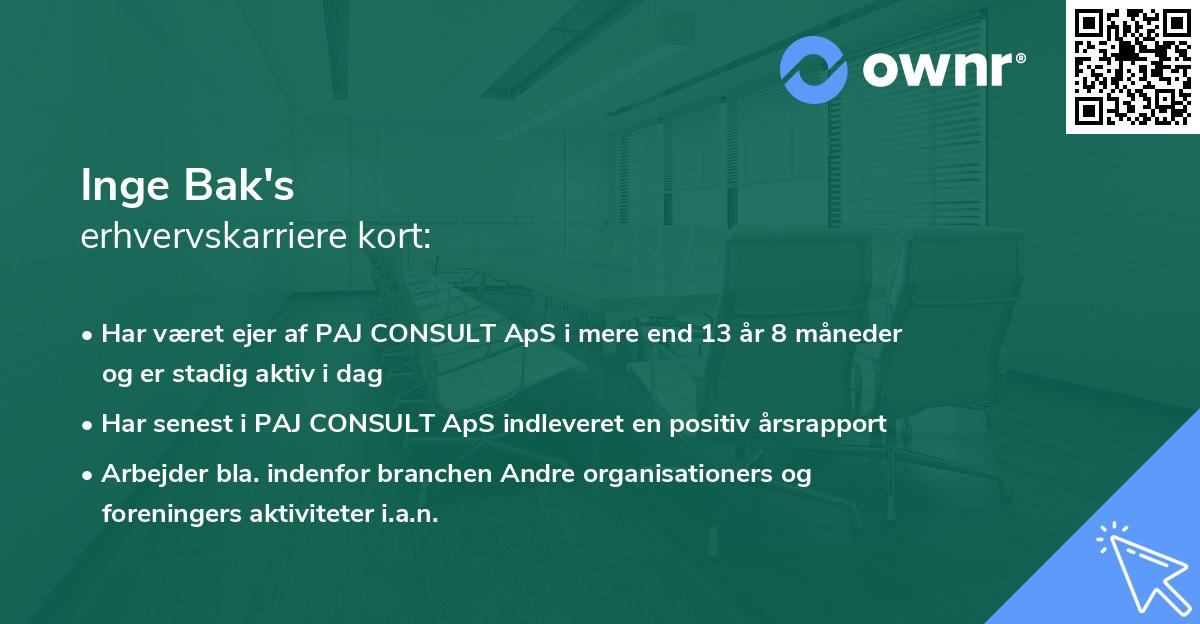 ownr®

Inge Bak's
erhvervskarriere kort:

• Har været ejer af PAJ CONSULT ApS i mere end 13 år 8 måneder og er stadig aktiv i dag

• Har senest i PAJ CONSULT ApS indleveret en positiv årsrapport

• Arbejder bla. indenfor branchen Andre organisationers og foreningers aktiviteter i.a.n.